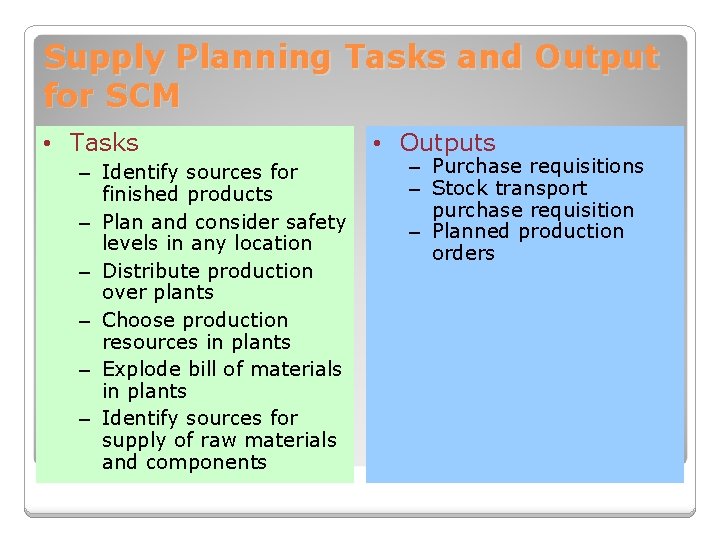 Supply Planning Tasks and Output for SCM

• Tasks
– Identify sources for finished products
– Plan and consider safety levels in any location
– Distribute production over plants
– Choose production resources in plants
– Explode bill of materials in plants
– Identify sources for supply of raw materials and components

• Outputs
– Purchase requisitions
– Stock transport purchase requisition
– Planned production orders